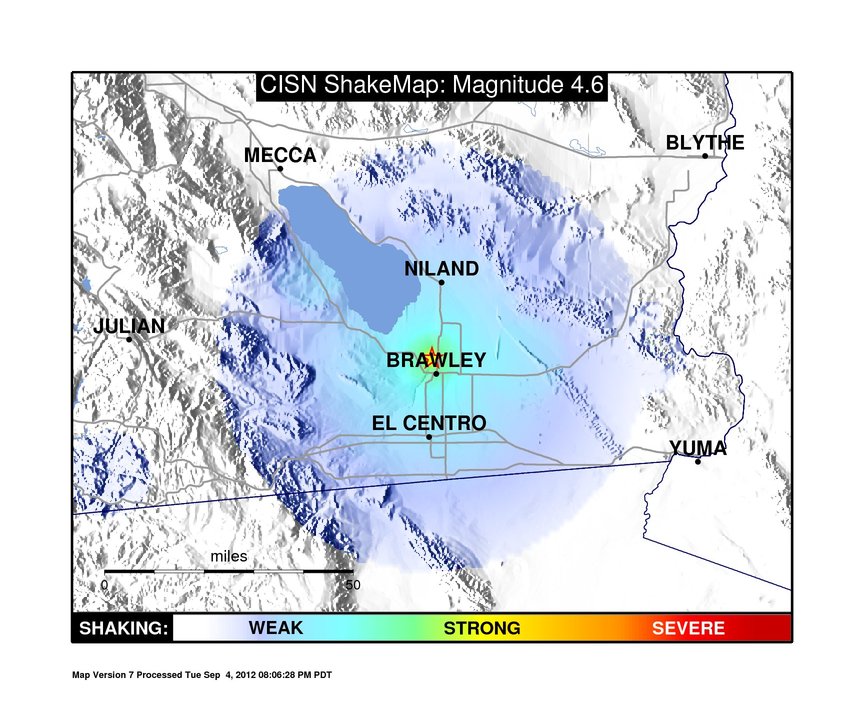 CISN ShakeMap: Magnitude 4.6

MECCA

BLYTHE

NILAND

JULIAN

BRAWLEY

EL CENTRO

YUMA

miles
0
50

SHAKING: WEAK STRONG SEVERE

Map Version 7 Processed Tue Sep 4, 2012 08:06:28 PM PDT